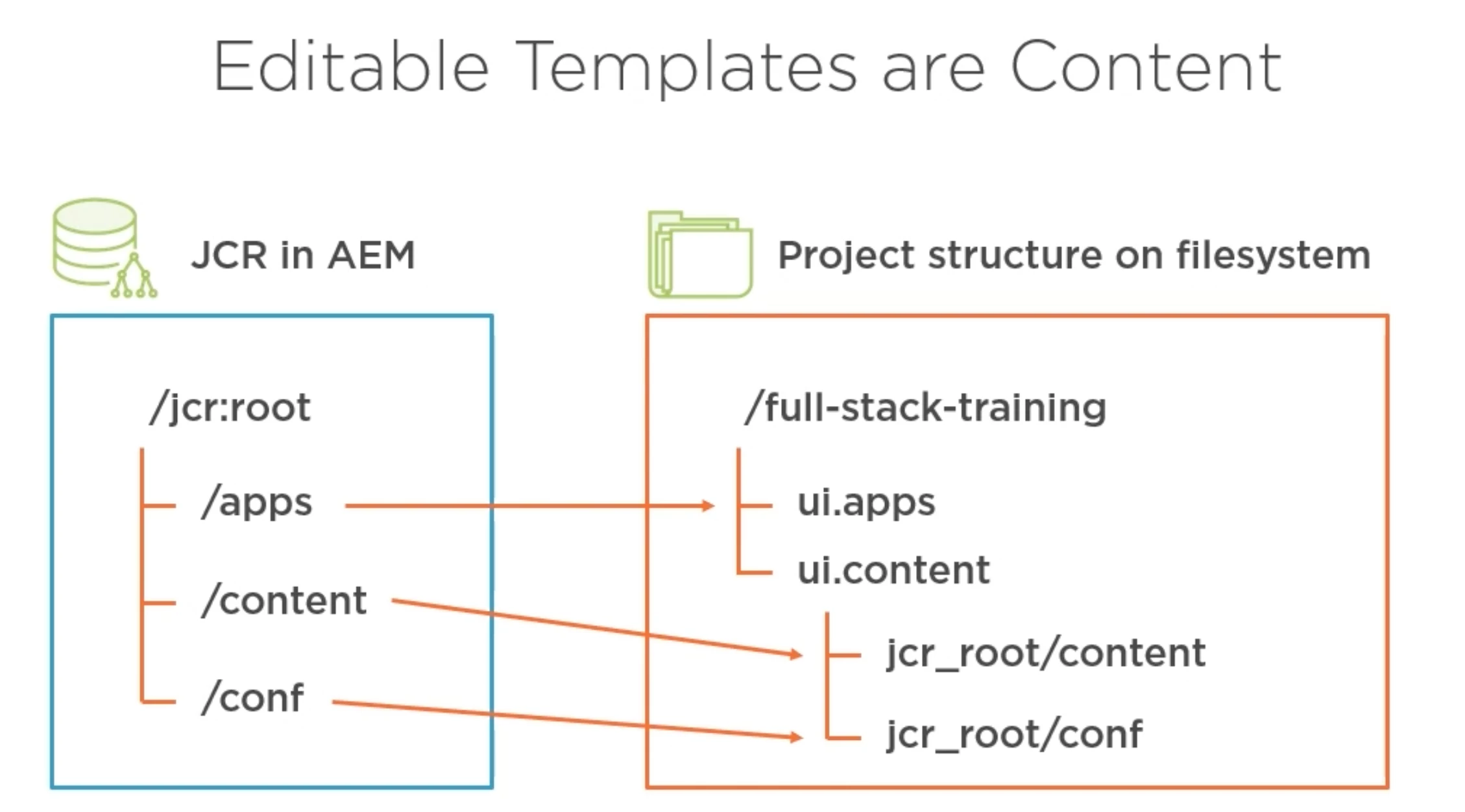 Editable Templates are Content

JCR in AEM

/jcr:root

/apps

/content

/conf

Project structure on filesystem

/full-stack-training

ui.apps

ui.content

jcr_root/content

jcr_root/conf